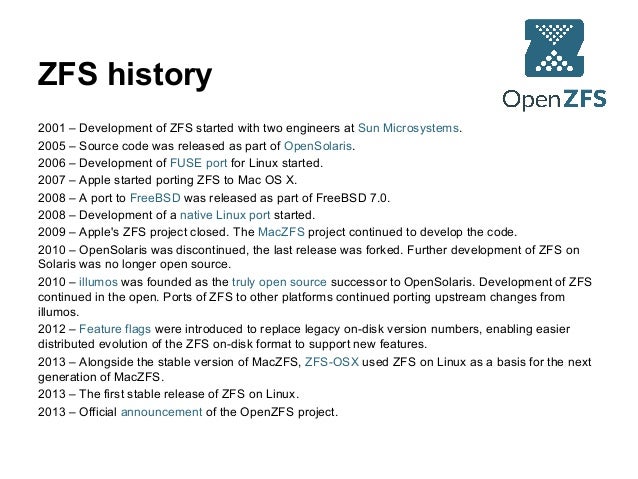 ZFS history

OpenZFS

2001 – Development of ZFS started with two engineers at Sun Microsystems.

2005 – Source code was released as part of OpenSolaris.

2006 – Development of FUSE port for Linux started.

2007 – Apple started porting ZFS to Mac OS X.

2008 – A port to FreeBSD was released as part of FreeBSD 7.0.

2008 – Development of a native Linux port started.

2009 – Apple's ZFS project closed. The MacZFS project continued to develop the code.

2010 – OpenSolaris was discontinued, the last release was forked. Further development of ZFS on Solaris was no longer open source.

2010 – illumos was founded as the truly open source successor to OpenSolaris. Development of ZFS continued in the open. Ports of ZFS to other platforms continued porting upstream changes from illumos.

2012 – Feature flags were introduced to replace legacy on-disk version numbers, enabling easier distributed evolution of the ZFS on-disk format to support new features.

2013 – Alongside the stable version of MacZFS, ZFS-OSX used ZFS on Linux as a basis for the next generation of MacZFS.

2013 – The first stable release of ZFS on Linux.

2013 – Official announcement of the OpenZFS project.